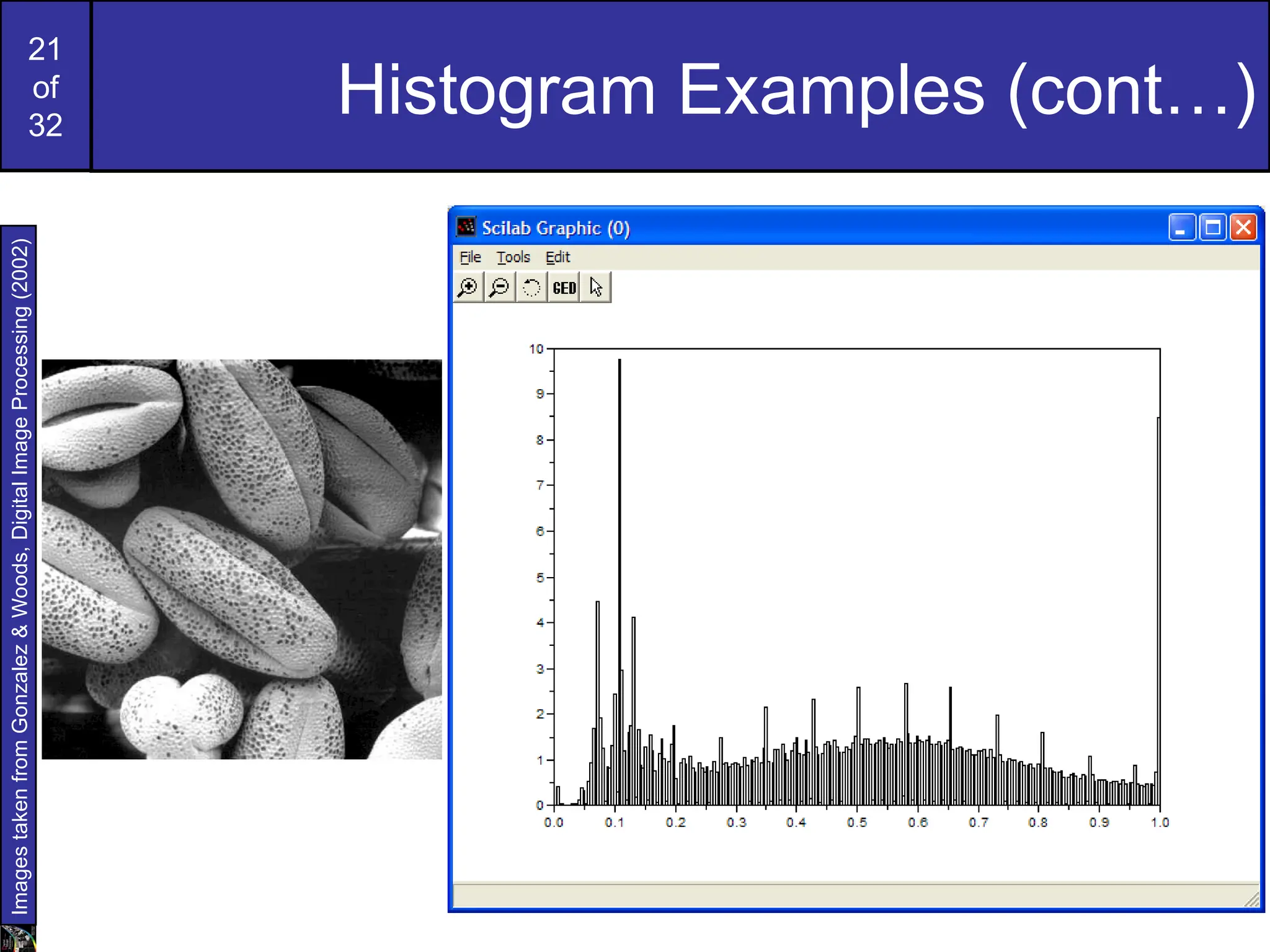 21
of
32

Histogram Examples (cont…)

Images taken from Gonzalez & Woods, Digital Image Processing (2002)

Scilab Graphic (0)

File Tools Edit

GED

10
9
8
7
6
5
4
3
2
1
0

0.0 0.1 0.2 0.3 0.4 0.5 0.6 0.7 0.8 0.9 1.0